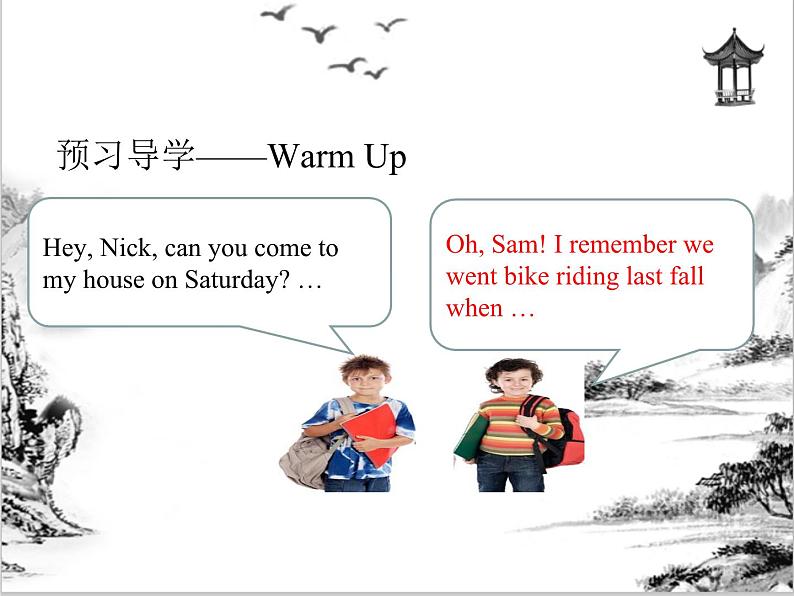 预习导学——Warm Up

Hey, Nick, can you come to my house on Saturday? …

Oh, Sam! I remember we went bike riding last fall when …